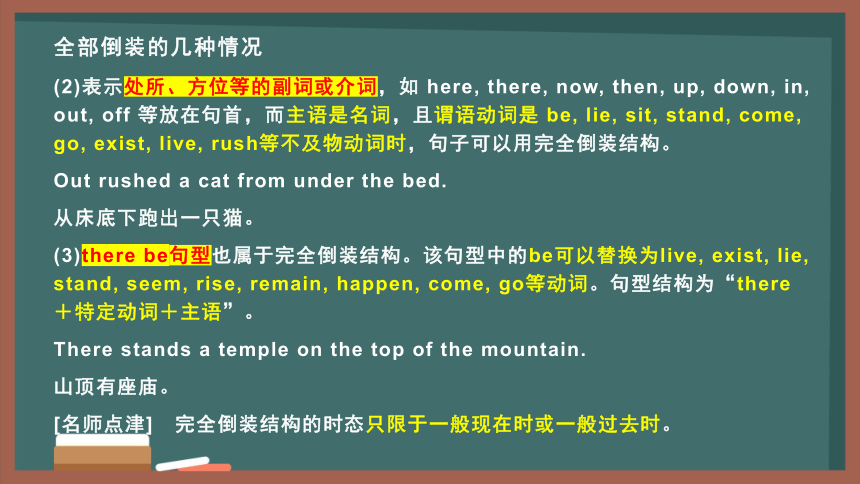 全部倒装的几种情况

(2)表示处所、方位等的副词或介词，如 here, there, now, then, up, down, in, out, off 等放在句首，而主语是名词，且谓语动词是 be, lie, sit, stand, come, go, exist, live, rush等不及物动词时，句子可以用完全倒装结构。

Out rushed a cat from under the bed.

从床底下跑出一只猫。

(3)there be句型也属于完全倒装结构。该句型中的be可以替换为live, exist, lie, stand, seem, rise, remain, happen, come, go等动词。句型结构为“there＋特定动词＋主语”。

There stands a temple on the top of the mountain.

山顶有座庙。

[名师点津]　完全倒装结构的时态只限于一般现在时或一般过去时。